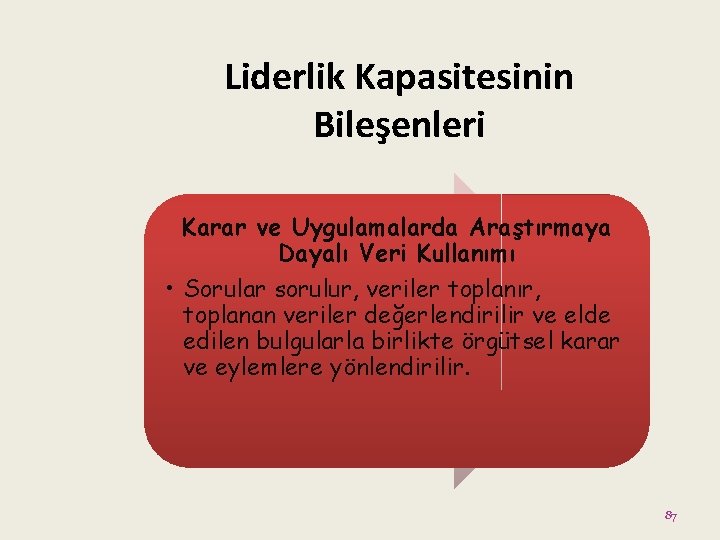 Liderlik Kapasitesinin Bileşenleri

Karar ve Uygulamalarda Araştırmaya Dayalı Veri Kullanımı

• Sorular sorulur, veriler toplanır, toplanan veriler değerlendirilir ve elde edilen bulgularla birlikte örgütsel karar ve eylemlere yönlendirilir.

87